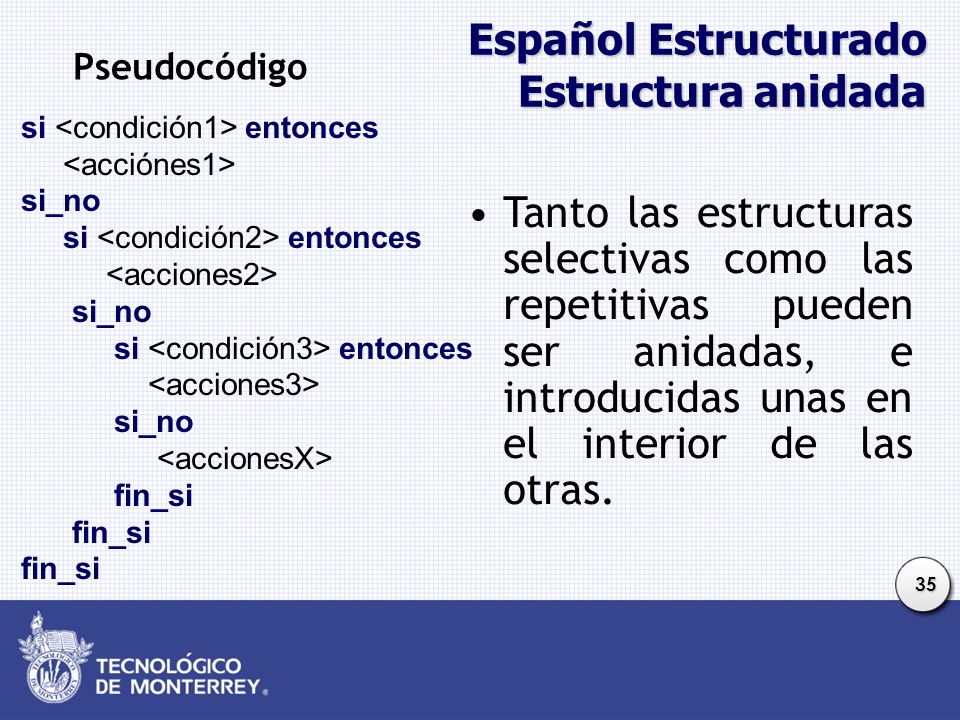 Español Estructurado
Estructura anidada

Pseudocódigo

si <condición1> entonces
<acciónes1>
si_no
si <condición2> entonces
<acciones2>
si_no
si <condición3> entonces
<acciones3>
si_no
<accionesX>
fin_si
fin_si
fin_si

• Tanto las estructuras selectivas como las repetitivas pueden ser anidadas, e introducidas unas en el interior de las otras.

35

TECNOLÓGICO DE MONTERREY®